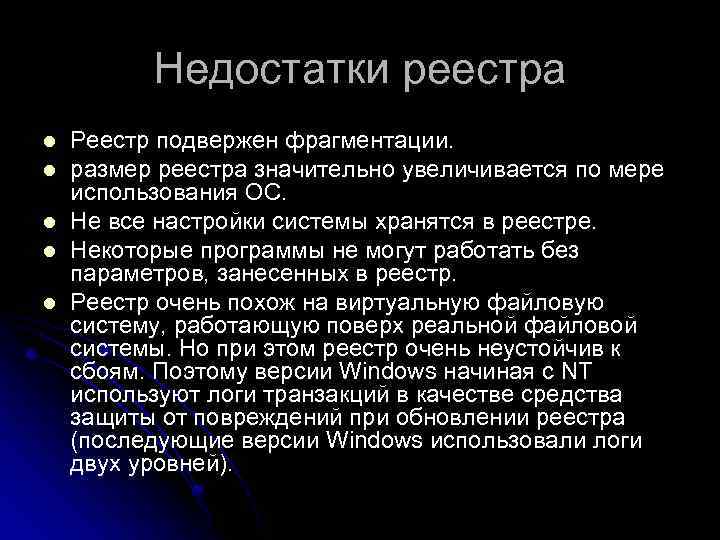 Недостатки реестра

- Реестр подвержен фрагментации.
- размер реестра значительно увеличивается по мере использования ОС.
- Не все настройки системы хранятся в реестре.
- Некоторые программы не могут работать без параметров, занесенных в реестр.
- Реестр очень похож на виртуальную файловую систему, работающую поверх реальной файловой системы. Но при этом реестр очень неустойчив к сбоям. Поэтому версии Windows начиная с NT используют логи транзакций в качестве средства защиты от повреждений при обновлении реестра (последующие версии Windows использовали логи двух уровней).